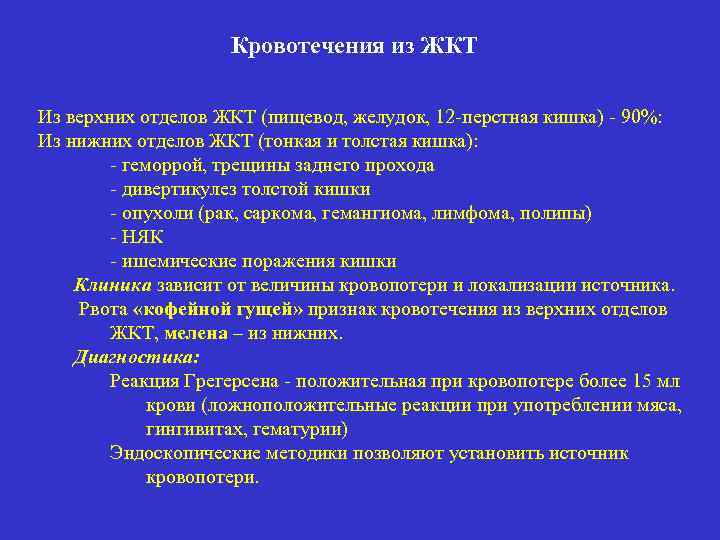 Кровотечения из ЖКТ

Из верхних отделов ЖКТ (пищевод, желудок, 12-перстная кишка) - 90%:
Из нижних отделов ЖКТ (тонкая и толстая кишка):
- геморрой, трещины заднего прохода
- дивертикулез толстой кишки
- опухоли (рак, саркома, гемангиома, лимфома, полипы)
- НЯК
- ишемические поражения кишки

Клиника зависит от величины кровопотери и локализации источника.
Рвота «кофейной гущей» признак кровотечения из верхних отделов ЖКТ, мелена – из нижних.

Диагностика:
Реакция Грегерсена - положительная при кровопотере более 15 мл крови (ложноположительные реакции при употреблении мяса, гингивитах, гематурии)
Эндоскопические методики позволяют установить источник кровопотери.